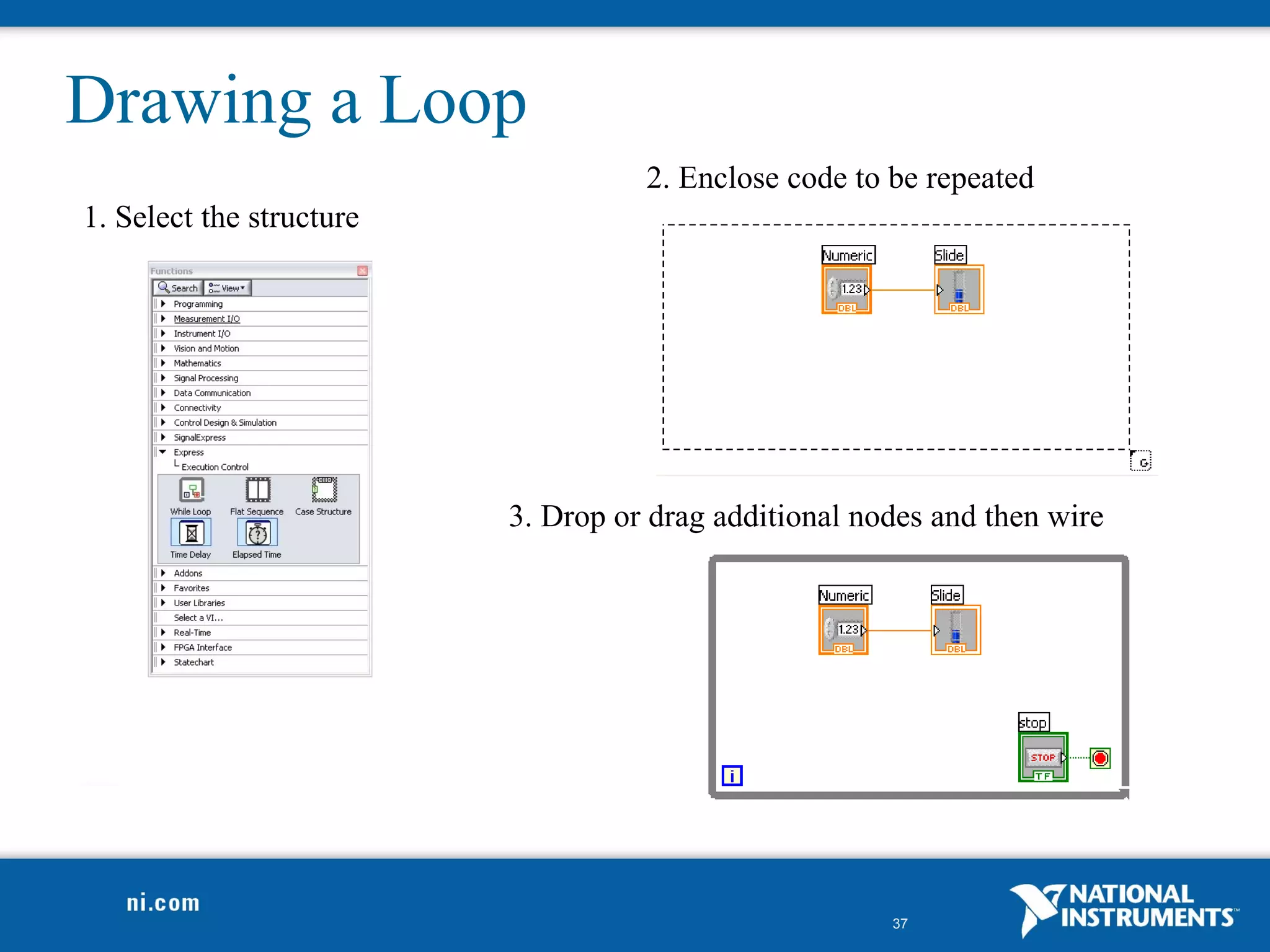 Drawing a Loop

1. Select the structure

Functions
Search View
Programming
Measurement I/O
Instrument I/O
Vision and Motion
Mathematics
Signal Processing
Data Communication
Connectivity
Control Design & Simulation
SignalExpress
Express
Execution Control
While Loop
Flat Sequence
Case Structure
Time Delay
Elapsed Time
Addons
Favorites
User Libraries
Select a VI...
Real-Time
FPGA Interface
Statechart

2. Enclose code to be repeated

Numeric
1.23
DBL
Slide
DBL

3. Drop or drag additional nodes and then wire

Numeric
1.23
DBL
Slide
DBL
stop
STOP
TF
i

ni.com
37
NATIONAL INSTRUMENTS